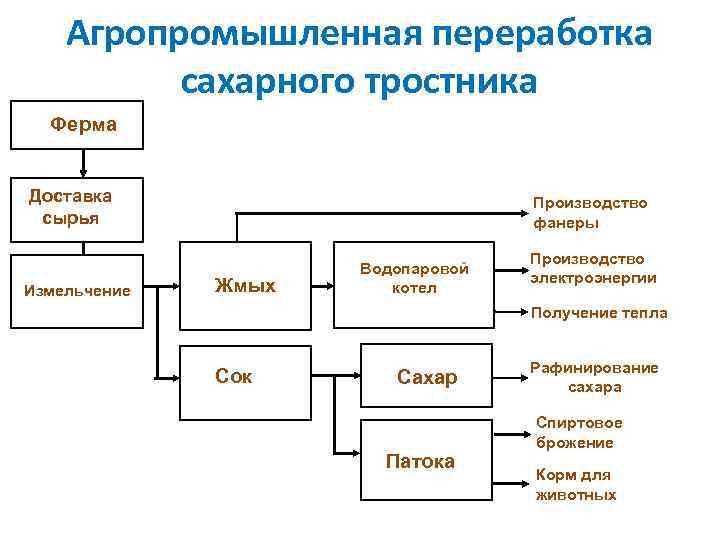 Агропромышленная переработка сахарного тростника

Ферма

Доставка сырья

Измельчение

Жмых

Водопаровой котел

Производство фанеры

Производство электроэнергии

Получение тепла

Сок

Сахар

Рафинирование сахара

Патока

Спиртовое брожение

Корм для животных